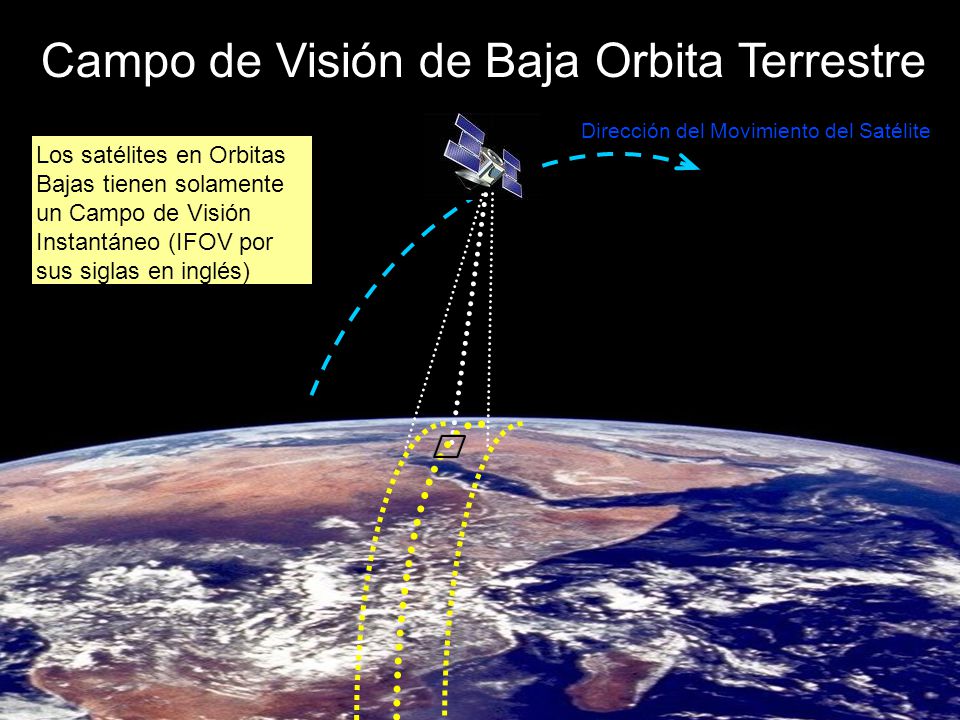 Campo de Visión de Baja Orbita Terrestre

Los satélites en Orbitas Bajas tienen solamente un Campo de Visión Instantáneo (IFOV por sus siglas en inglés)

Dirección del Movimiento del Satélite